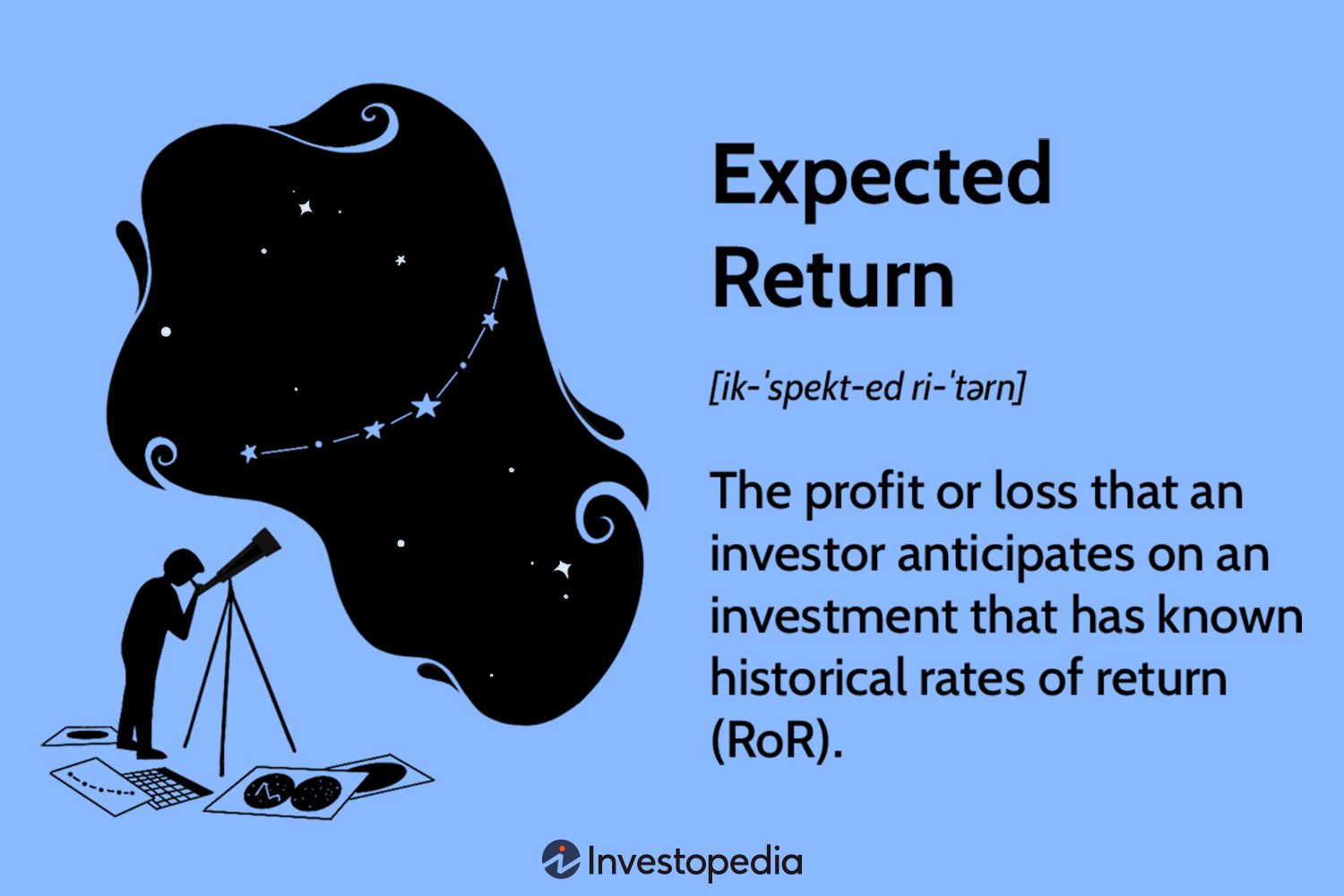 Expected Return

[ik-ˈspekt-ed ri-ˈtərn]

The profit or loss that an investor anticipates on an investment that has known historical rates of return (RoR).

Investopedia